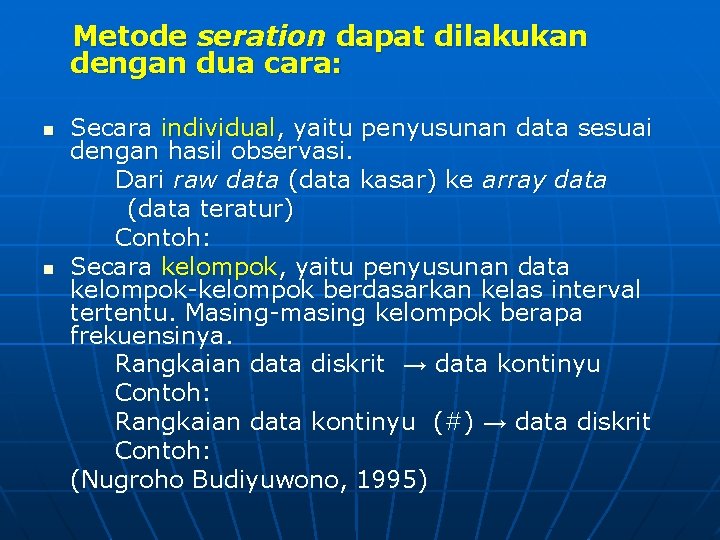 Metode seration dapat dilakukan dengan dua cara:

- Secara individual, yaitu penyusunan data sesuai dengan hasil observasi.
Dari raw data (data kasar) ke array data (data teratur)
Contoh:
- Secara kelompok, yaitu penyusunan data kelompok-kelompok berdasarkan kelas interval tertentu. Masing-masing kelompok berapa frekuensinya.
Rangkaian data diskrit → data kontinyu
Contoh:
Rangkaian data kontinyu (#) → data diskrit
Contoh:
(Nugroho Budiyuwono, 1995)